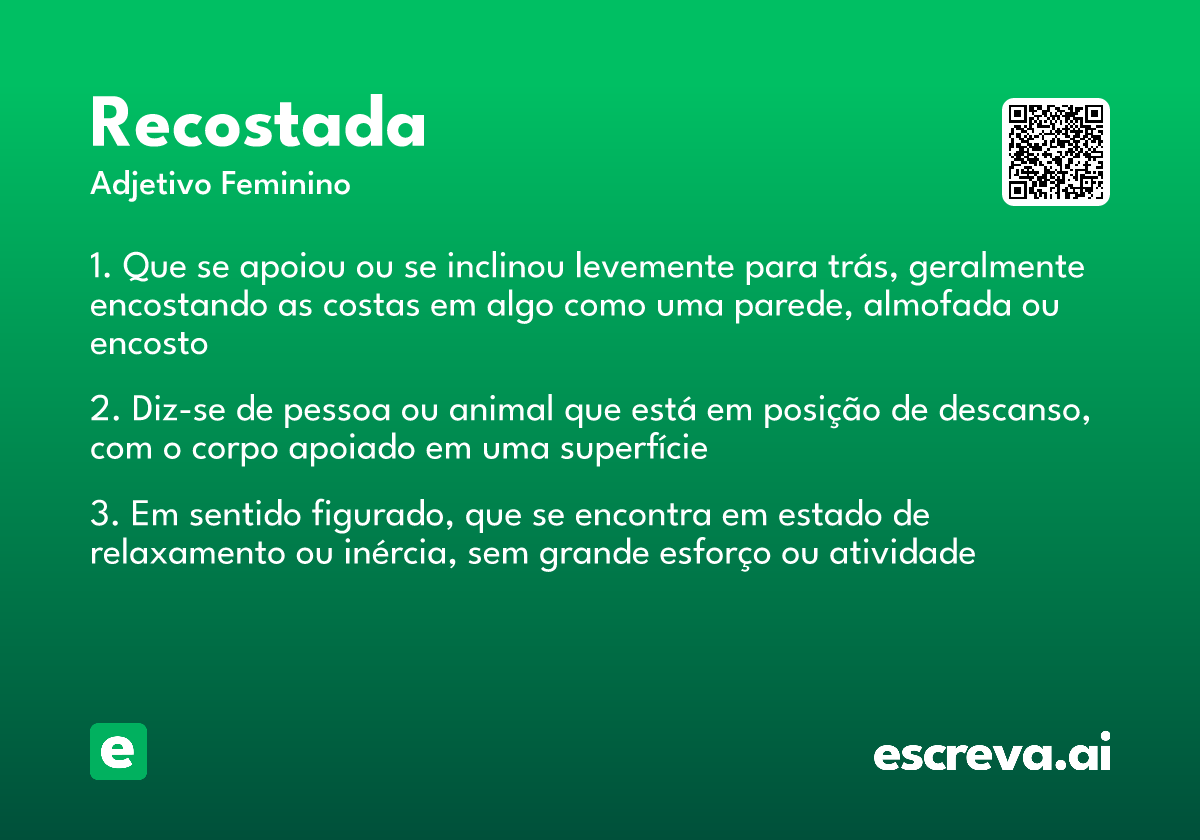 Recostada

Adjetivo Feminino

1. Que se apoiou ou se inclinou levemente para trás, geralmente encostando as costas em algo como uma parede, almofada ou encosto

2. Diz-se de pessoa ou animal que está em posição de descanso, com o corpo apoiado em uma superfície

3. Em sentido figurado, que se encontra em estado de relaxamento ou inércia, sem grande esforço ou atividade

e

escreva.ai